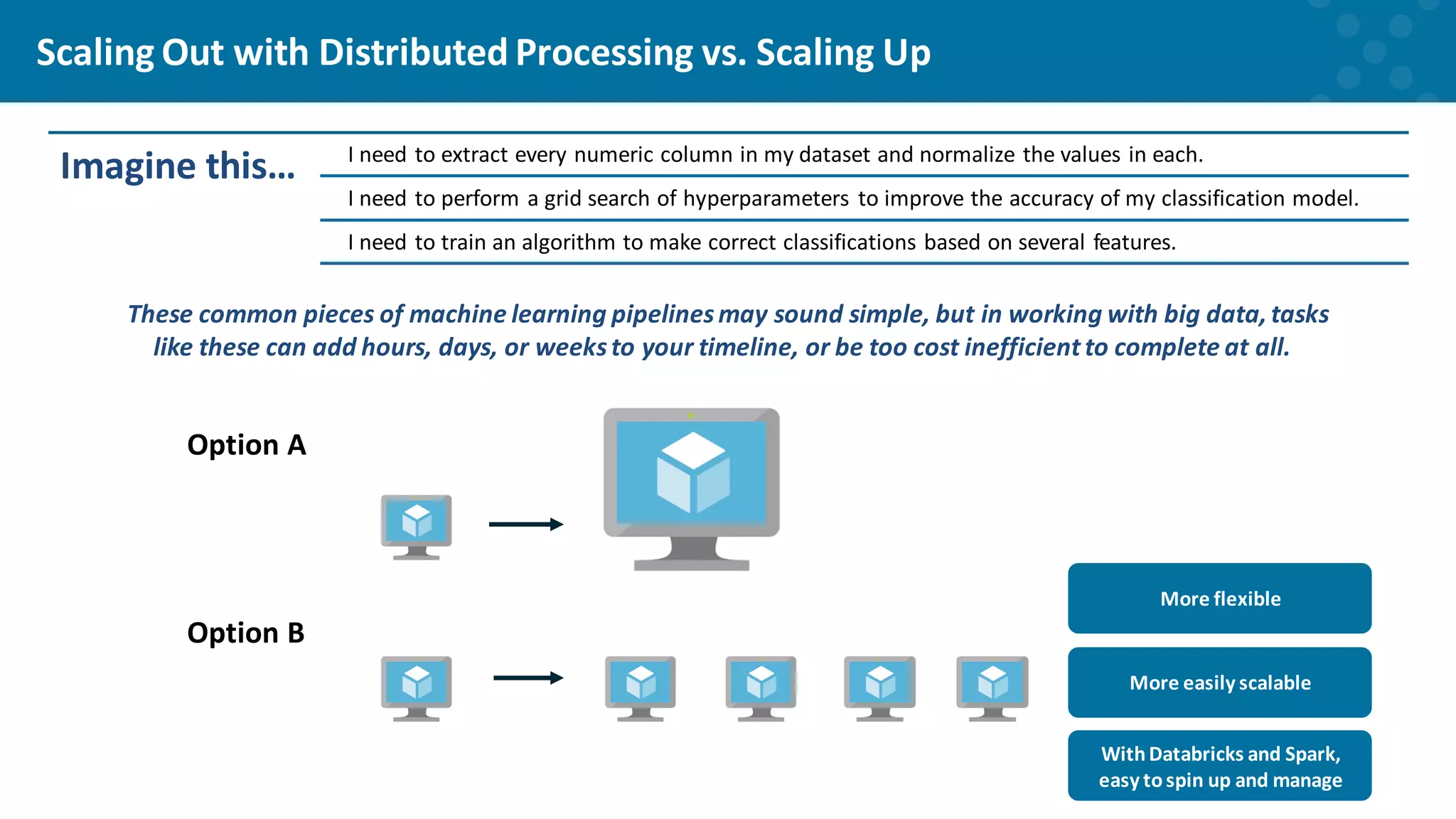 Scaling Out with Distributed Processing vs. Scaling Up

Imagine this…

I need to extract every numeric column in my dataset and normalize the values in each.

I need to perform a grid search of hyperparameters to improve the accuracy of my classification model.

I need to train an algorithm to make correct classifications based on several features.

These common pieces of machine learning pipelines may sound simple, but in working with big data, tasks like these can add hours, days, or weeks to your timeline, or be too cost inefficient to complete at all.

Option A

Option B

More flexible

More easily scalable

With Databricks and Spark, easy to spin up and manage